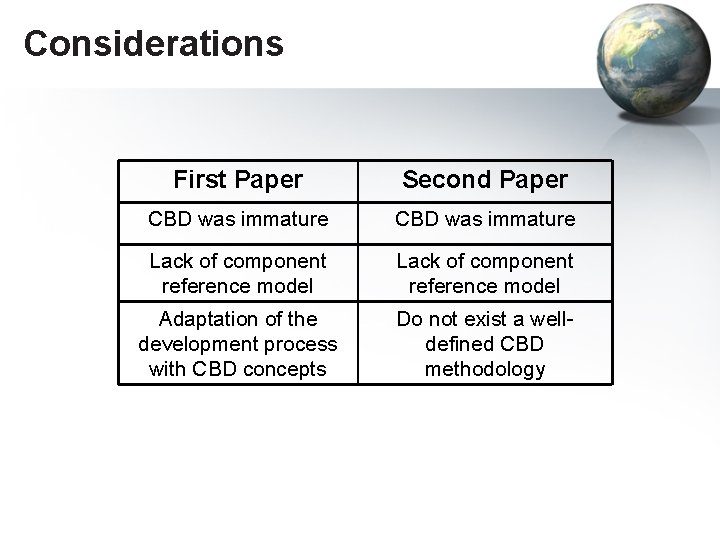 Considerations

| First Paper | Second Paper |
|---|---|
| CBD was immature | CBD was immature |
| Lack of component reference model | Lack of component reference model |
| Adaptation of the development process with CBD concepts | Do not exist a well-defined CBD methodology |